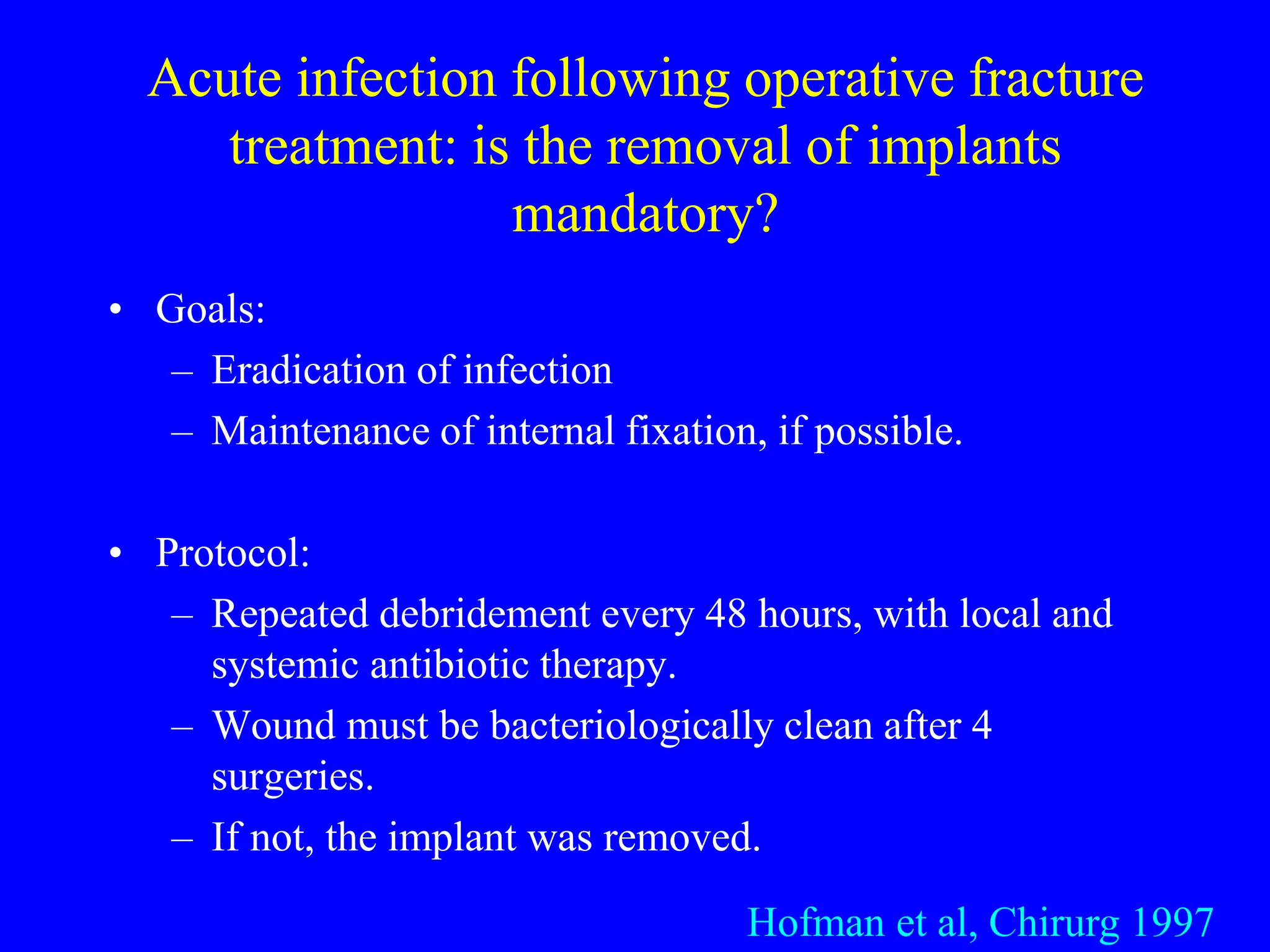 Acute infection following operative fracture treatment: is the removal of implants mandatory?

• Goals:
– Eradication of infection
– Maintenance of internal fixation, if possible.

• Protocol:
– Repeated debridement every 48 hours, with local and systemic antibiotic therapy.
– Wound must be bacteriologically clean after 4 surgeries.
– If not, the implant was removed.

Hofman et al, Chirurg 1997